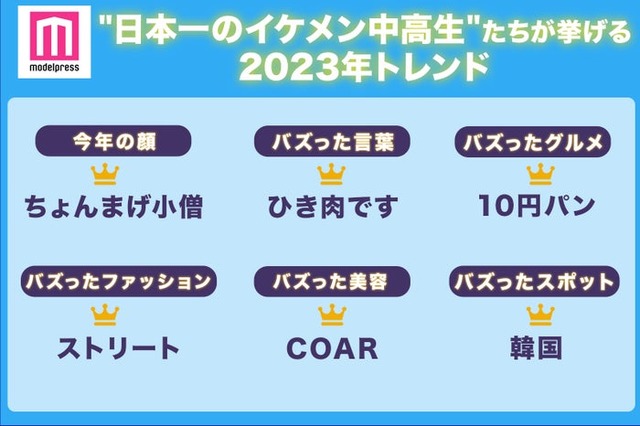 modelpress

"日本一のイケメン中高生"たちが挙げる
2023年トレンド

今年の顔
ちょんまげ小僧

バズった言葉
ひき肉です

バズったグルメ
10円パン

バズったファッション
ストリート

バズった美容
COAR

バズったスポット
韓国